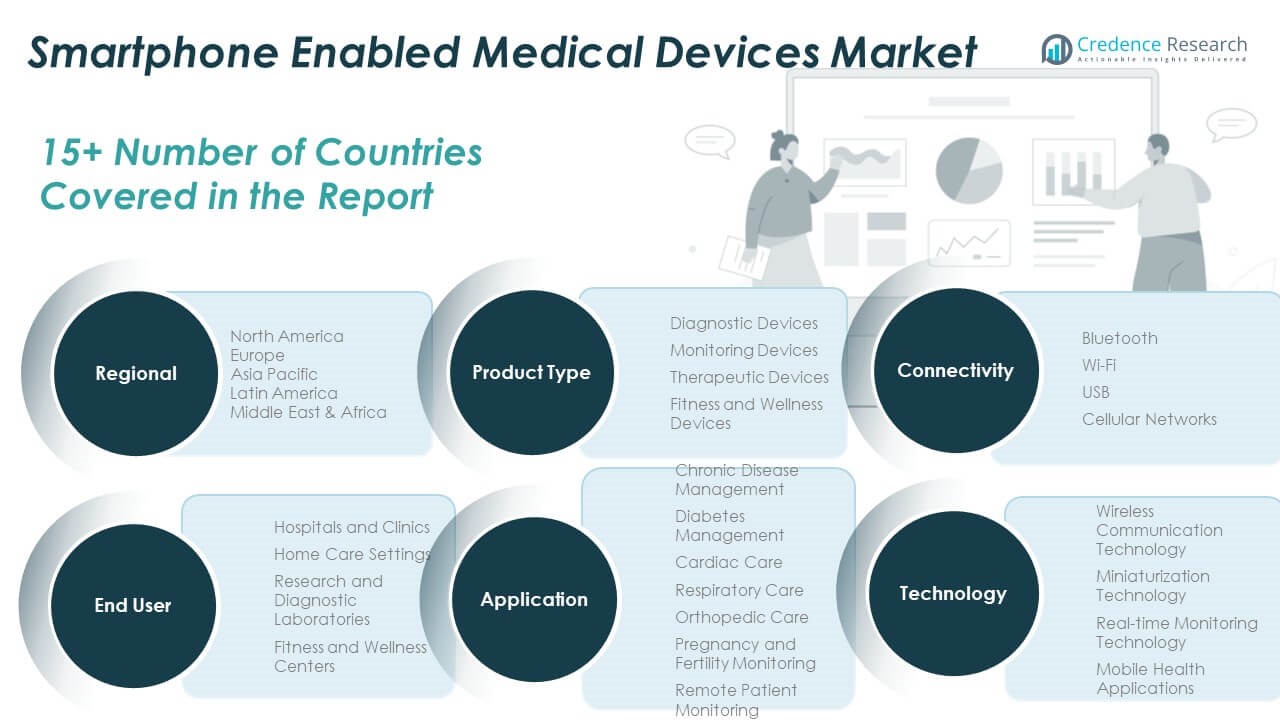 Smartphone Enabled Medical Devices Market

Credence Research
Actionable Insights Delivered

15+ Number of Countries Covered in the Report

Regional

North America
Europe
Asia Pacific
Latin America
Middle East & Africa

Product Type

Diagnostic Devices
Monitoring Devices
Therapeutic Devices
Fitness and Wellness Devices

Connectivity

Bluetooth
Wi-Fi
USB
Cellular Networks

End User

Hospitals and Clinics
Home Care Settings
Research and Diagnostic Laboratories
Fitness and Wellness Centers

Application

Chronic Disease Management
Diabetes Management
Cardiac Care
Respiratory Care
Orthopedic Care
Pregnancy and Fertility Monitoring
Remote Patient Monitoring

Technology

Wireless Communication Technology
Miniaturization Technology
Real-time Monitoring Technology
Mobile Health Applications